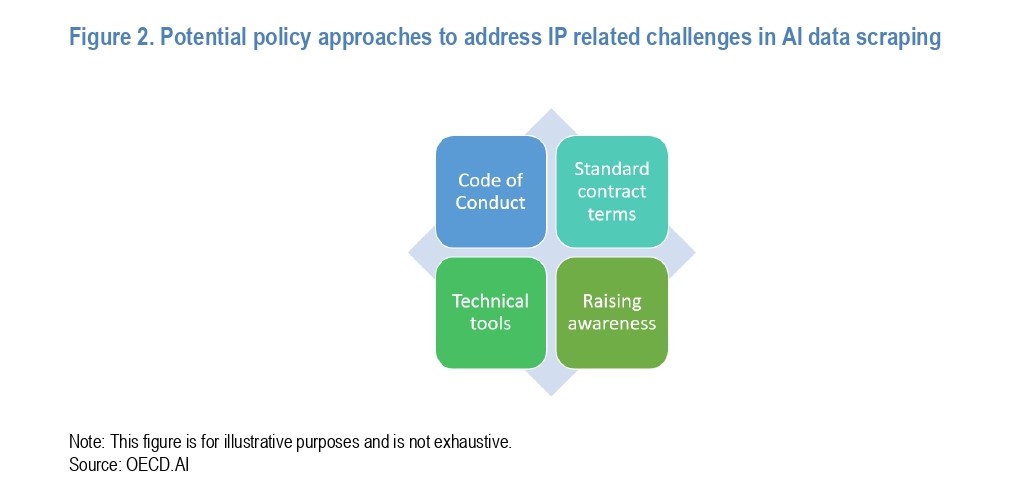 Figure 2. Potential policy approaches to address IP related challenges in AI data scraping

Code of Conduct

Standard contract terms

Technical tools

Raising awareness

Note: This figure is for illustrative purposes and is not exhaustive.
Source: OECD.AI